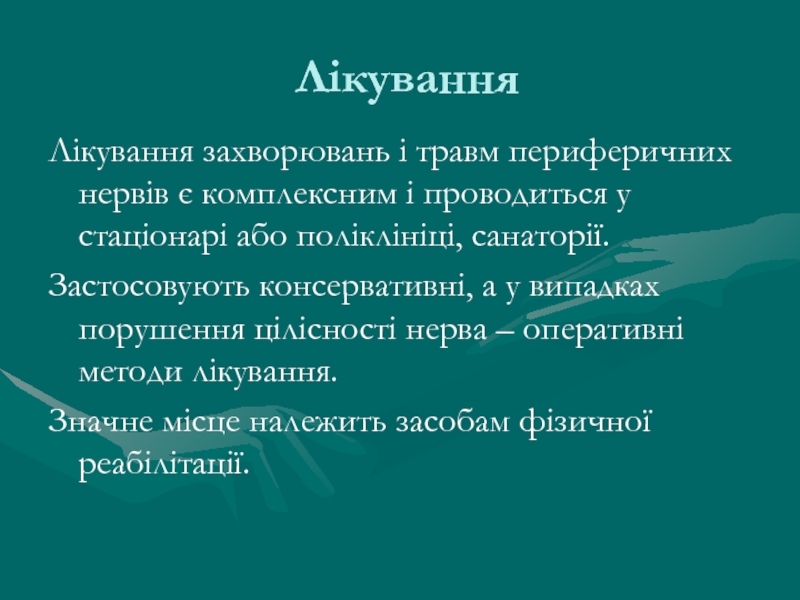 Лікування

Лікування захворювань і травм периферичних нервів є комплексним і проводиться у стаціонарі або поліклініці, санаторії.

Застосовують консервативні, а у випадках порушення цілісності нерва – оперативні методи лікування.

Значне місце належить засобам фізичної реабілітації.